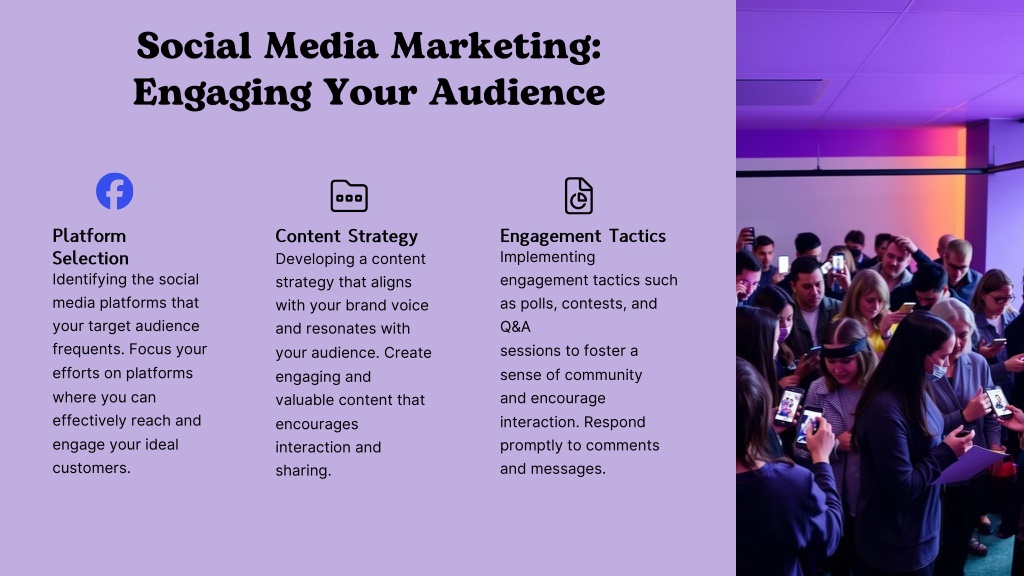 Social Media Marketing: Engaging Your Audience

Platform Selection
Identifying the social media platforms that your target audience frequents. Focus your efforts on platforms where you can effectively reach and engage your ideal customers.

Content Strategy
Developing a content strategy that aligns with your brand voice and resonates with your audience. Create engaging and valuable content that encourages interaction and sharing.

Engagement Tactics
Implementing engagement tactics such as polls, contests, and Q&A sessions to foster a sense of community and encourage interaction. Respond promptly to comments and messages.